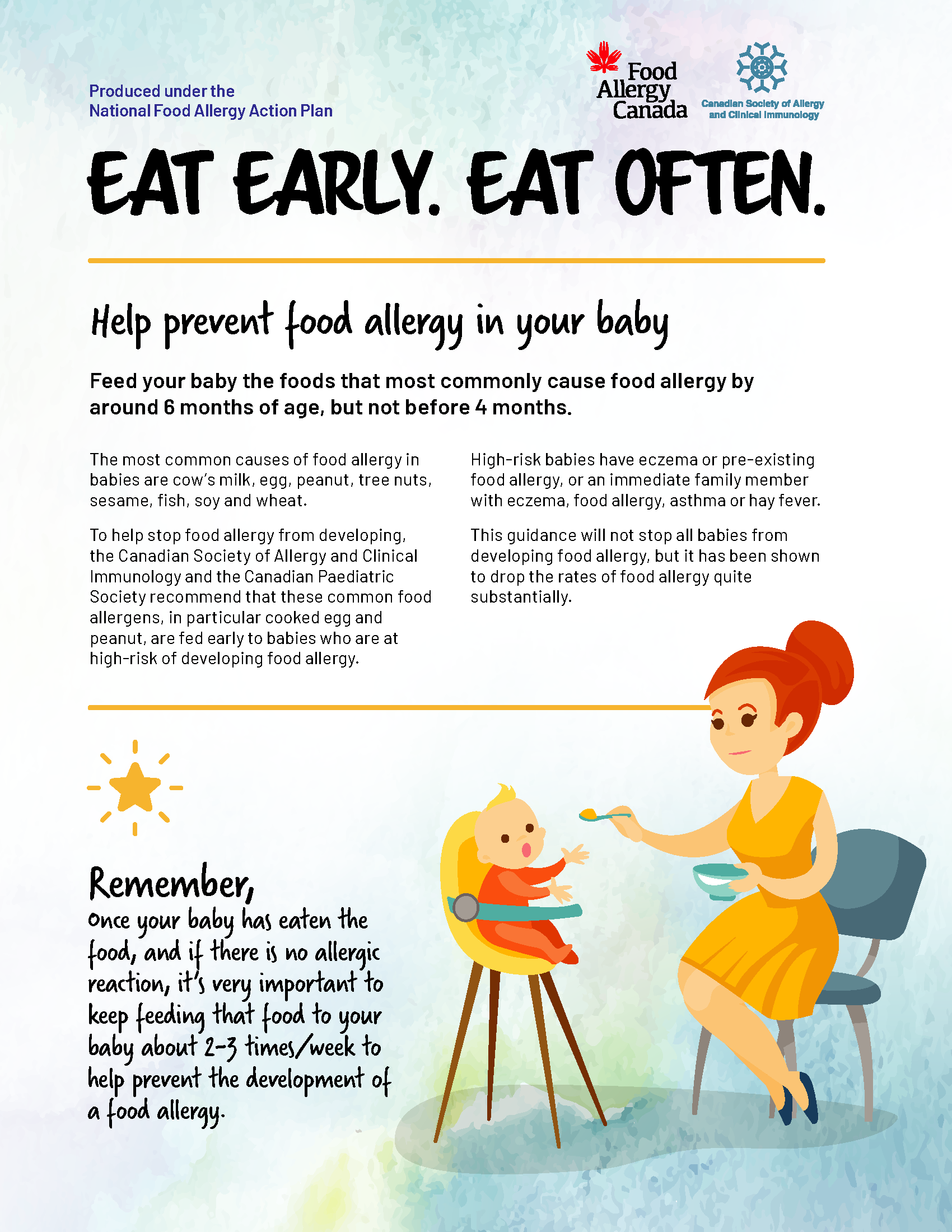 Produced under the National Food Allergy Action Plan

Food Allergy Canada

Canadian Society of Allergy and Clinical Immunology

EAT EARLY. EAT OFTEN.

Help prevent food allergy in your baby

Feed your baby the foods that most commonly cause food allergy by around 6 months of age, but not before 4 months.

The most common causes of food allergy in babies are cow's milk, egg, peanut, tree nuts, sesame, fish, soy and wheat.

To help stop food allergy from developing, the Canadian Society of Allergy and Clinical Immunology and the Canadian Paediatric Society recommend that these common food allergens, in particular cooked egg and peanut, are fed early to babies who are at high-risk of developing food allergy.

High-risk babies have eczema or pre-existing food allergy, or an immediate family member with eczema, food allergy, asthma or hay fever.

This guidance will not stop all babies from developing food allergy, but it has been shown to drop the rates of food allergy quite substantially.

Remember,
Once your baby has eaten the food, and if there is no allergic reaction, it's very important to keep feeding that food to your baby about 2-3 times/week to help prevent the development of a food allergy.